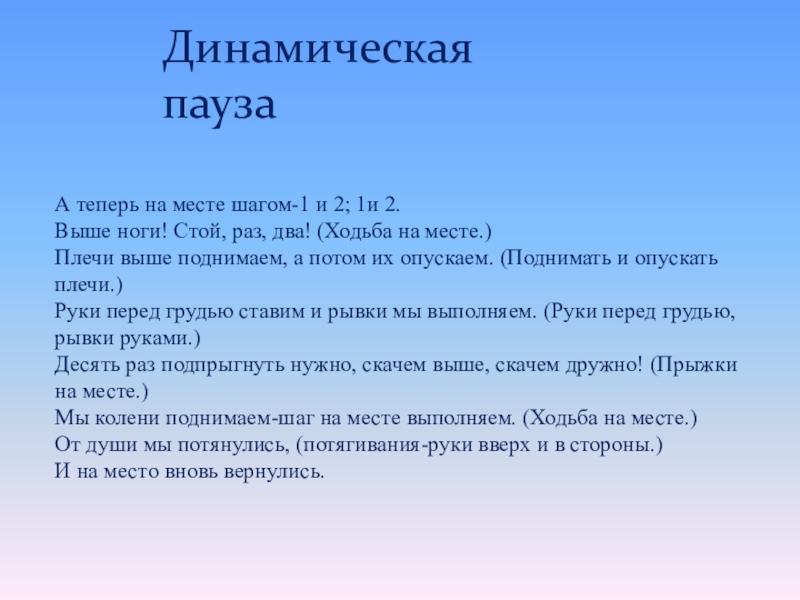 Динамическая пауза

А теперь на месте шагом-1 и 2; 1и 2.
Выше ноги! Стой, раз, два! (Ходьба на месте.)
Плечи выше поднимаем, а потом их опускаем. (Поднимать и опускать плечи.)
Руки перед грудью ставим и рывки мы выполняем. (Руки перед грудью, рывки руками.)
Десять раз подпрыгнуть нужно, скачем выше, скачем дружно! (Прыжки на месте.)
Мы колени поднимаем-шаг на месте выполняем. (Ходьба на месте.)
От души мы потянулись, (потягивания-руки вверх и в стороны.)
И на место вновь вернулись.